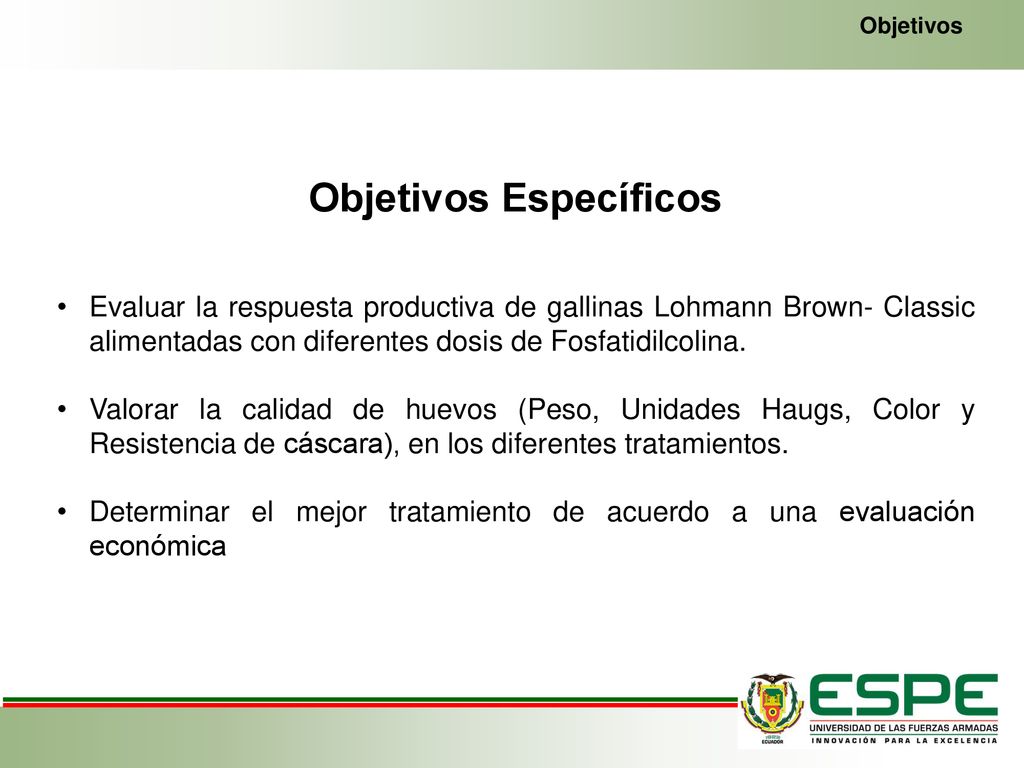 Objetivos

Objetivos Específicos

• Evaluar la respuesta productiva de gallinas Lohmann Brown- Classic alimentadas con diferentes dosis de Fosfatidilcolina.

• Valorar la calidad de huevos (Peso, Unidades Haugs, Color y Resistencia de cáscara), en los diferentes tratamientos.

• Determinar el mejor tratamiento de acuerdo a una evaluación económica

ECUADOR

ESPE
UNIVERSIDAD DE LAS FUERZAS ARMADAS
INNOVACIÓN PARA LA EXCELENCIA